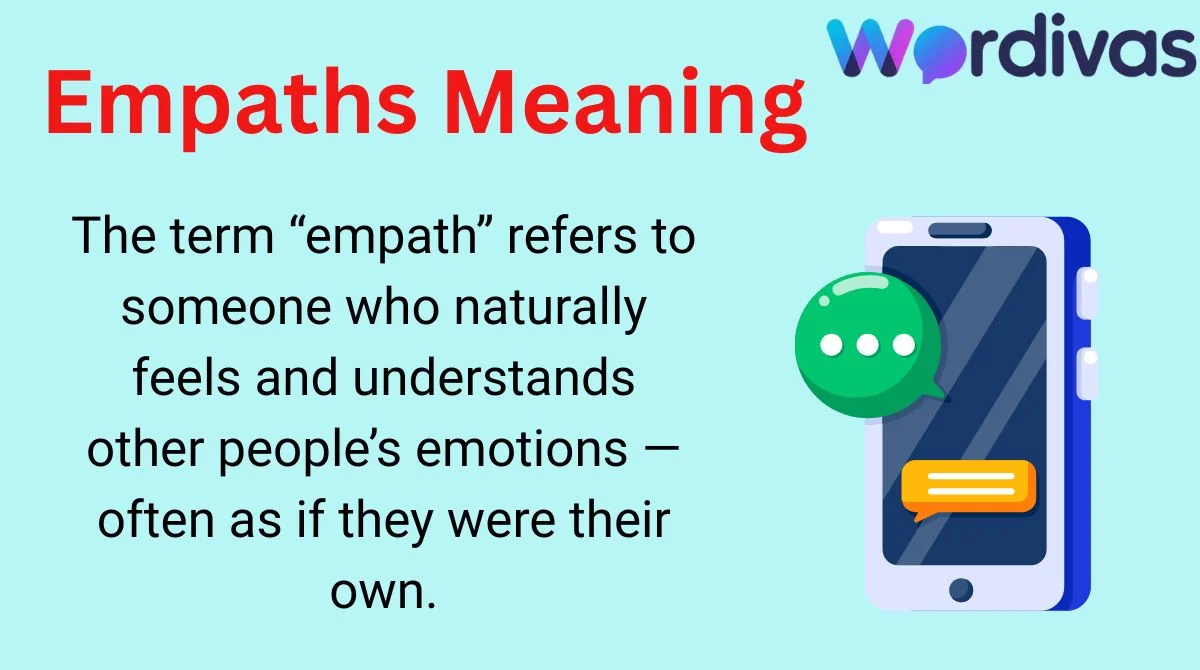 Wordivas

Empaths Meaning

The term “empath” refers to someone who naturally feels and understands other people’s emotions — often as if they were their own.